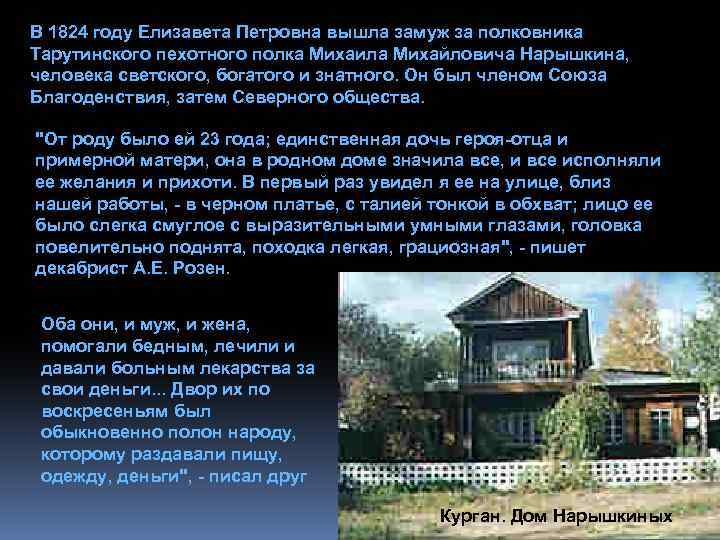 В 1824 году Елизавета Петровна вышла замуж за полковника Тарутинского пехотного полка Михаила Михайловича Нарышкина, человека светского, богатого и знатного. Он был членом Союза Благоденствия, затем Северного общества.

"От роду было ей 23 года; единственная дочь героя-отца и примерной матери, она в родном доме значила все, и все исполняли ее желания и прихоти. В первый раз увидел я ее на улице, близ нашей работы, - в черном платье, с талией тонкой в обхват; лицо ее было слегка смуглое с выразительными умными глазами, головка повелительно поднята, походка легкая, грациозная", - пишет декабрист А.Е. Розен.

Оба они, и муж, и жена, помогали бедным, лечили и давали больным лекарства за свои деньги... Двор их по воскресеньям был обыкновенно полон народу, которому раздавали пищу, одежду, деньги", - писал друг

Курган. Дом Нарышкиных